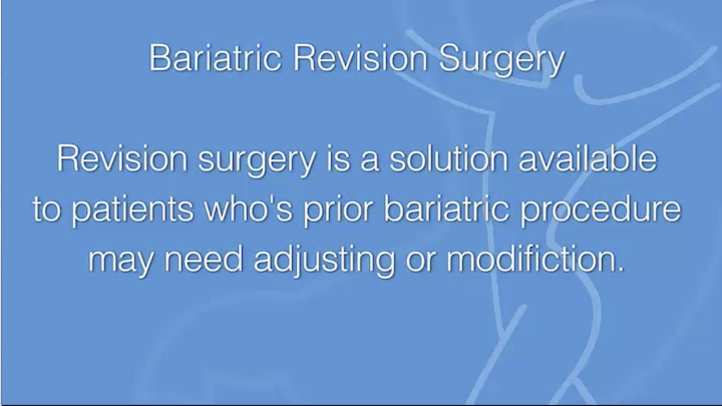 Bariatric Revision Surgery

Revision surgery is a solution available to patients who's prior bariatric procedure may need adjusting or modifiction.